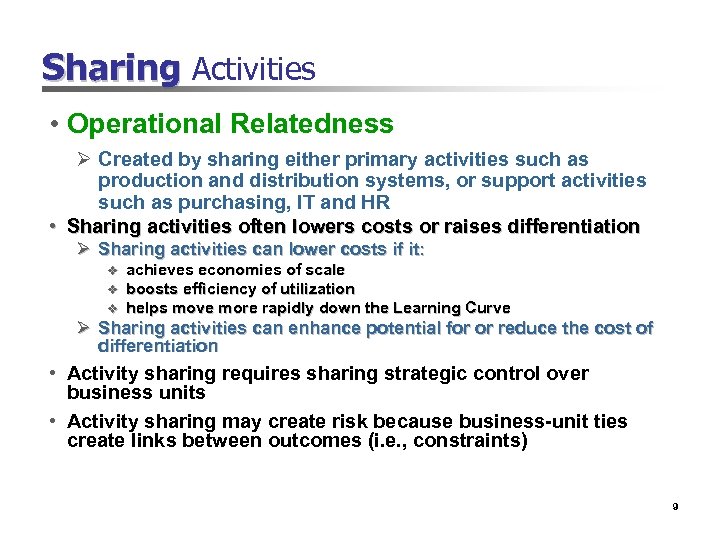 Sharing Activities

• Operational Relatedness

➢ Created by sharing either primary activities such as production and distribution systems, or support activities such as purchasing, IT and HR

• Sharing activities often lowers costs or raises differentiation

➢ Sharing activities can lower costs if it:

❖ achieves economies of scale

❖ boosts efficiency of utilization

❖ helps move more rapidly down the Learning Curve

➢ Sharing activities can enhance potential for or reduce the cost of differentiation

• Activity sharing requires sharing strategic control over business units

• Activity sharing may create risk because business-unit ties create links between outcomes (i.e., constraints)

9